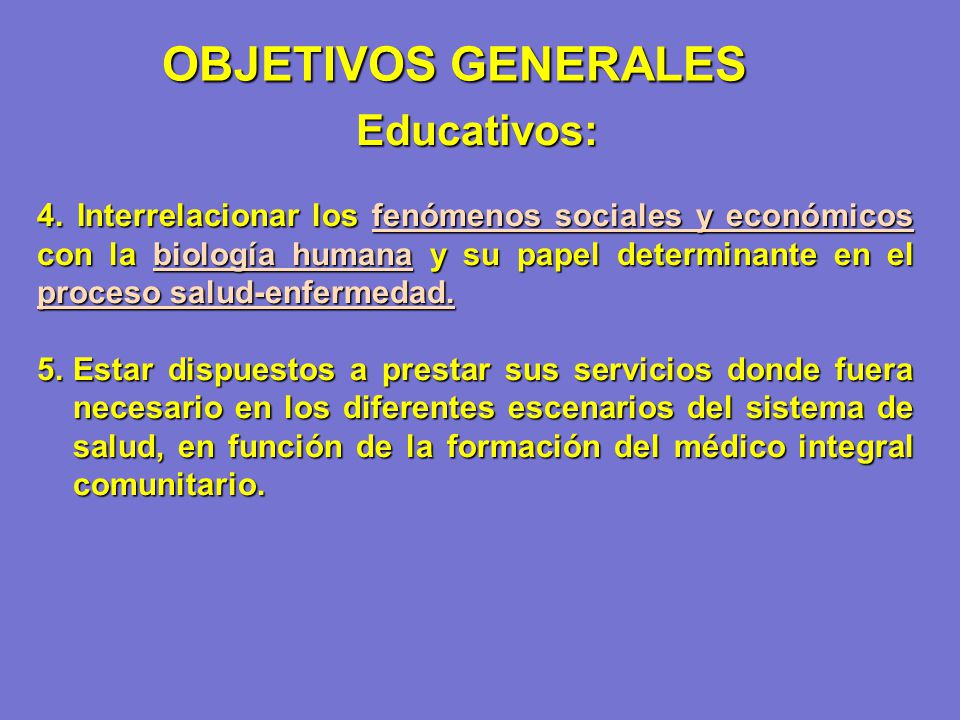 OBJETIVOS GENERALES

Educativos:

4. Interrelacionar los fenómenos sociales y económicos con la biología humana y su papel determinante en el proceso salud-enfermedad.

5. Estar dispuestos a prestar sus servicios donde fuera necesario en los diferentes escenarios del sistema de salud, en función de la formación del médico integral comunitario.